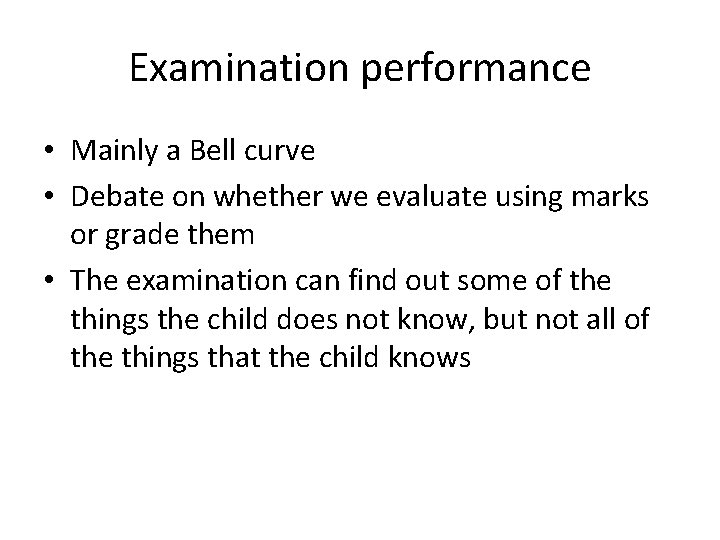 Examination performance

• Mainly a Bell curve
• Debate on whether we evaluate using marks or grade them
• The examination can find out some of the things the child does not know, but not all of the things that the child knows